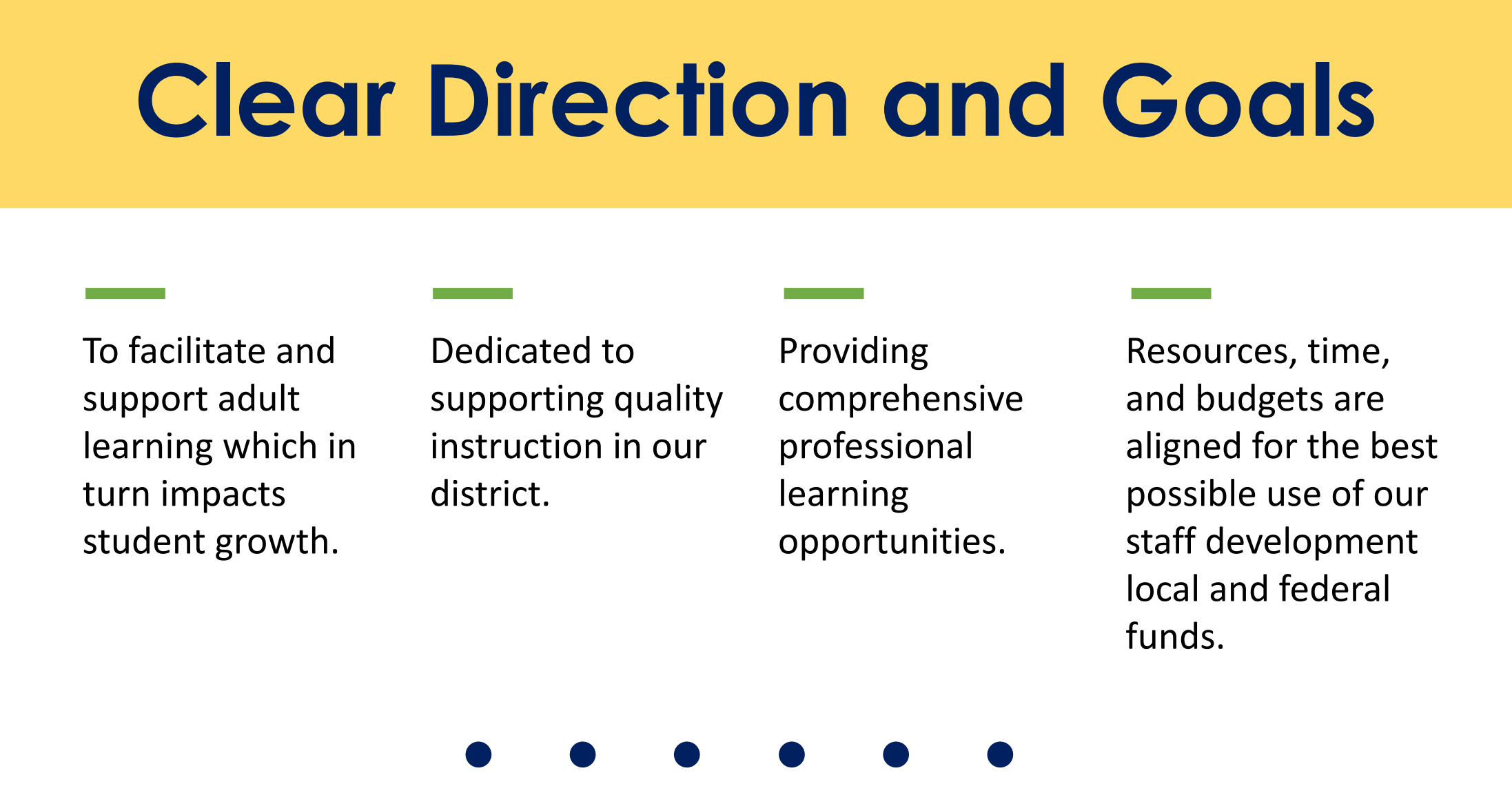 Clear Direction and Goals

To facilitate and support adult learning which in turn impacts student growth.

Dedicated to supporting quality instruction in our district.

Providing comprehensive professional learning opportunities.

Resources, time, and budgets are aligned for the best possible use of our staff development local and federal funds.